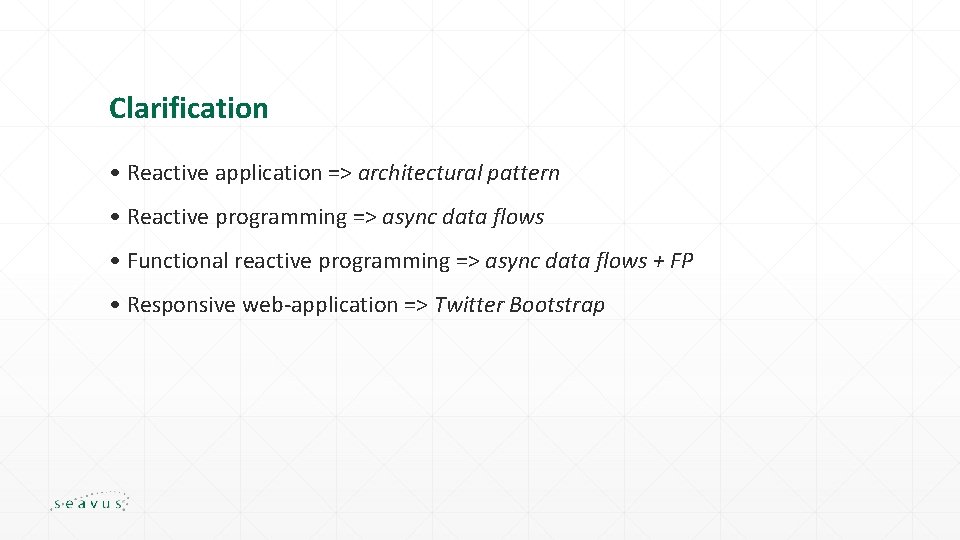 Clarification

• Reactive application => architectural pattern

• Reactive programming => async data flows

• Functional reactive programming => async data flows + FP

• Responsive web-application => Twitter Bootstrap

seavus